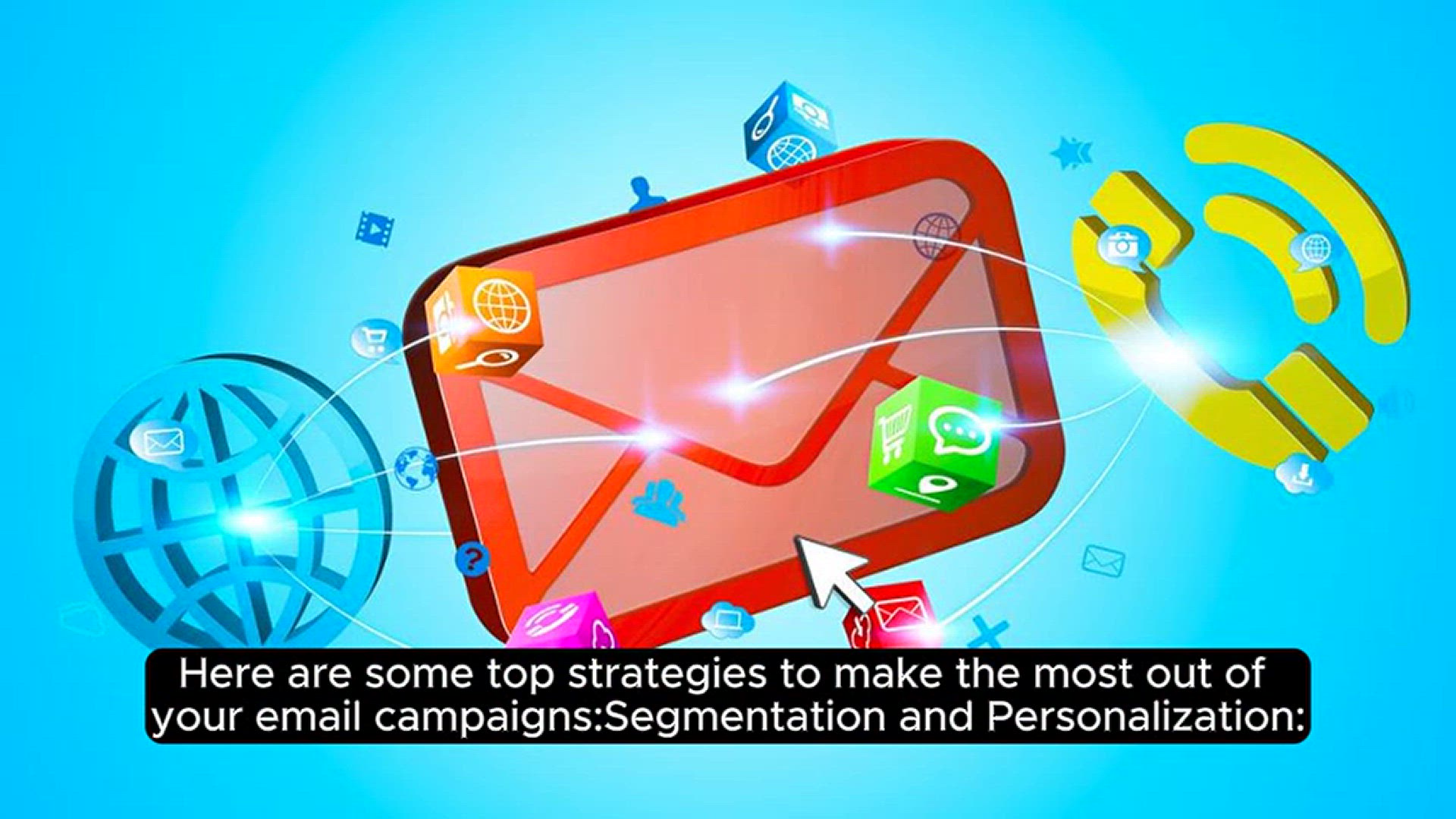 Here are some top strategies to make the most out of your email campaigns:Segmentation and Personalization: